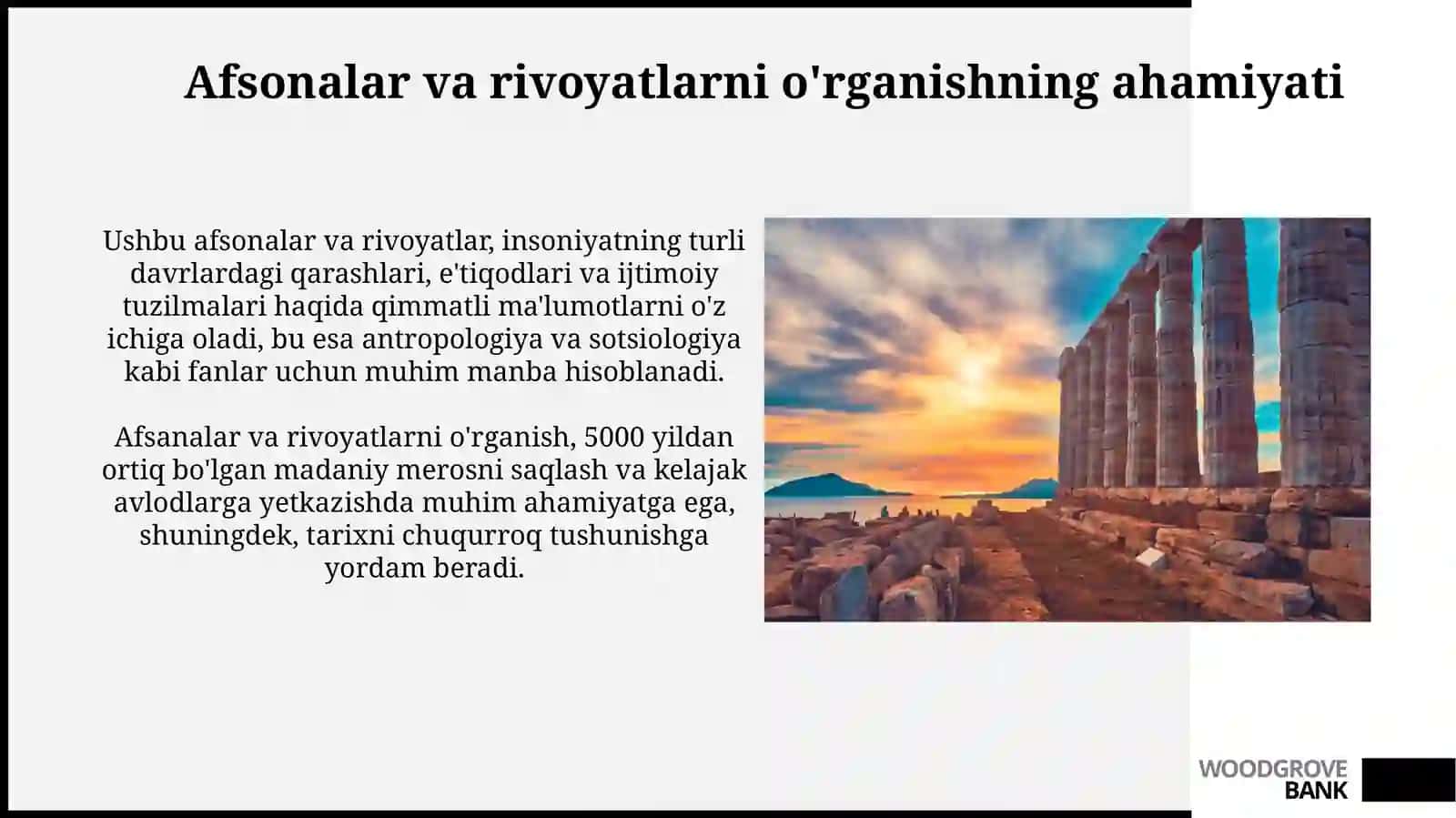 Afsonalar va rivoyatlarni o'rganishning ahamiyati

Ushbu afsonalar va rivoyatlar, insoniyatning turli davrlardagi qarashlari, e'tiqodlari va ijtimoiy tuzilmalari haqida qimmatli ma'lumotlarni o'z ichiga oladi, bu esa antropologiya va sotsiologiya kabi fanlar uchun muhim manba hisoblanadi.

Afsanalar va rivoyatlarni o'rganish, 5000 yildan ortiq bo'lgan madaniy merosni saqlash va kelajak avlodlarga yetkazishda muhim ahamiyatga ega, shuningdek, tarixni chuqurroq tushunishga yordam beradi.

WOODGROVE BANK